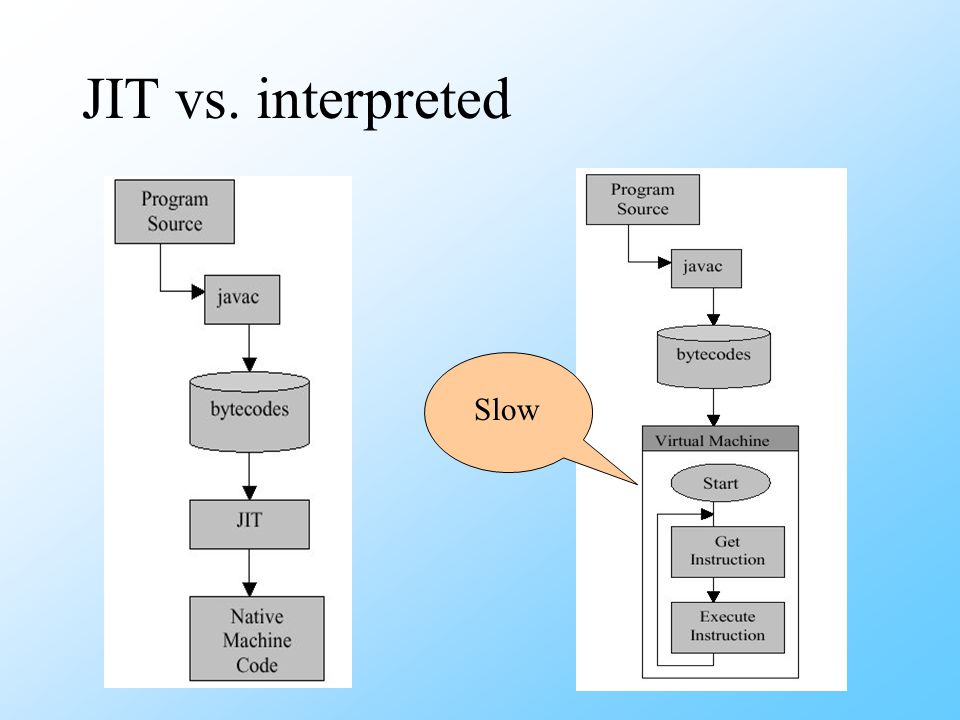 JIT vs. interpreted

Program Source

javac

bytecodes

JIT

Native Machine Code

Slow

Program Source

javac

bytecodes

Virtual Machine

Start

Get Instruction

Execute Instruction